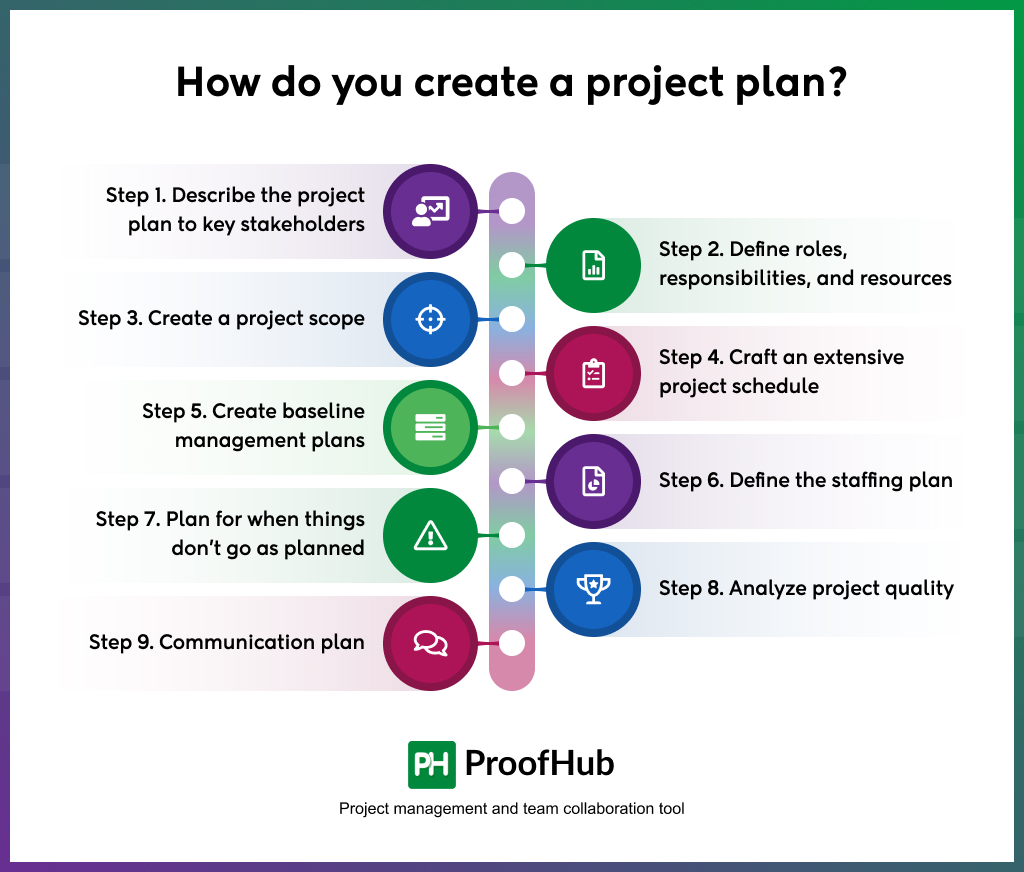 How do you create a project plan?

Step 1. Describe the project plan to key stakeholders

Step 2. Define roles, responsibilities, and resources

Step 3. Create a project scope

Step 4. Craft an extensive project schedule

Step 5. Create baseline management plans

Step 6. Define the staffing plan

Step 7. Plan for when things don't go as planned

Step 8. Analyze project quality

Step 9. Communication plan

PH ProofHub

Project management and team collaboration tool